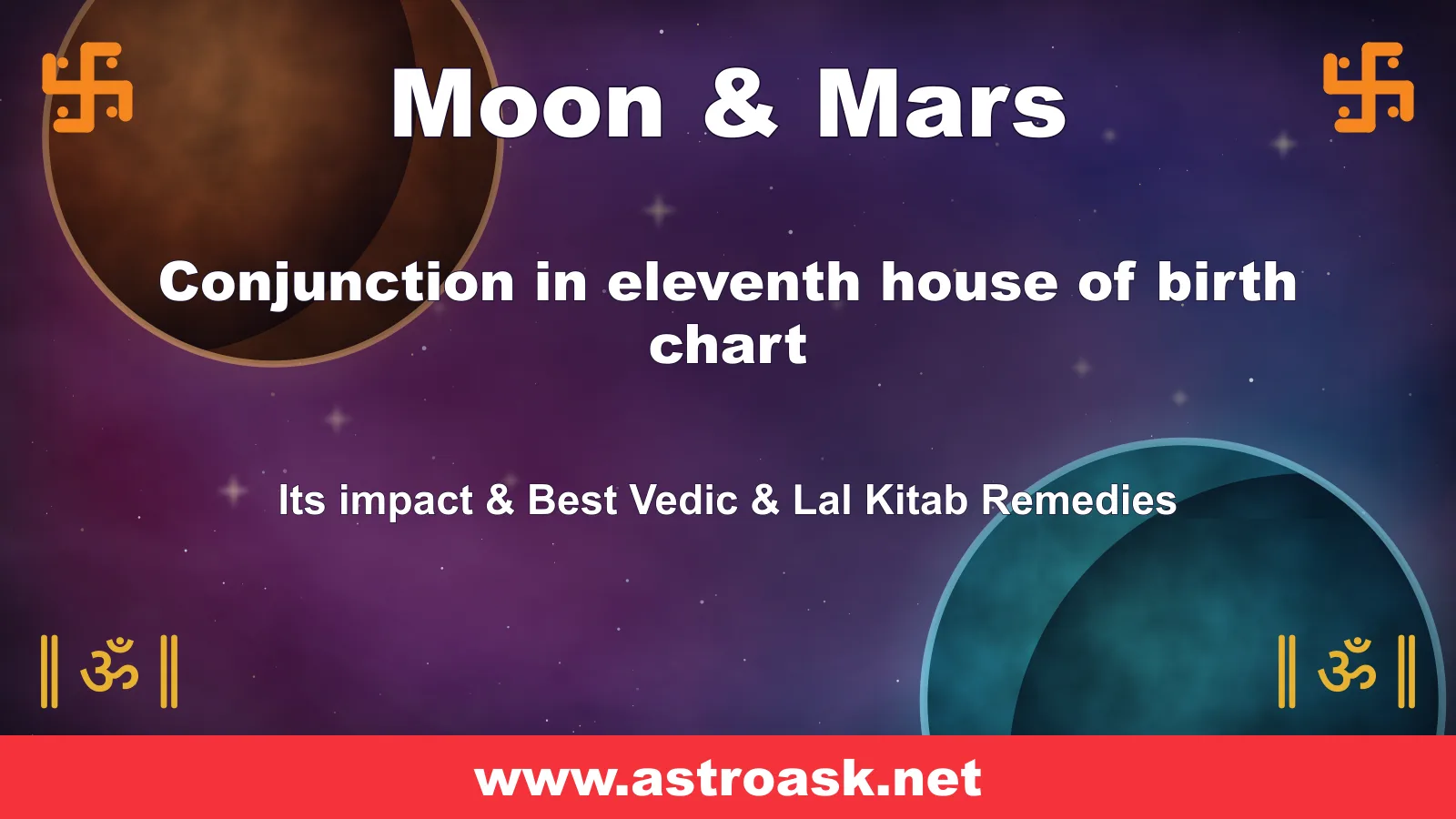 卐 Moon & Mars 卐

Conjunction in eleventh house of birth chart

Its impact & Best Vedic & Lal Kitab Remedies

॥ ॐ ॥ ॥ ॐ ॥

www.astroask.net